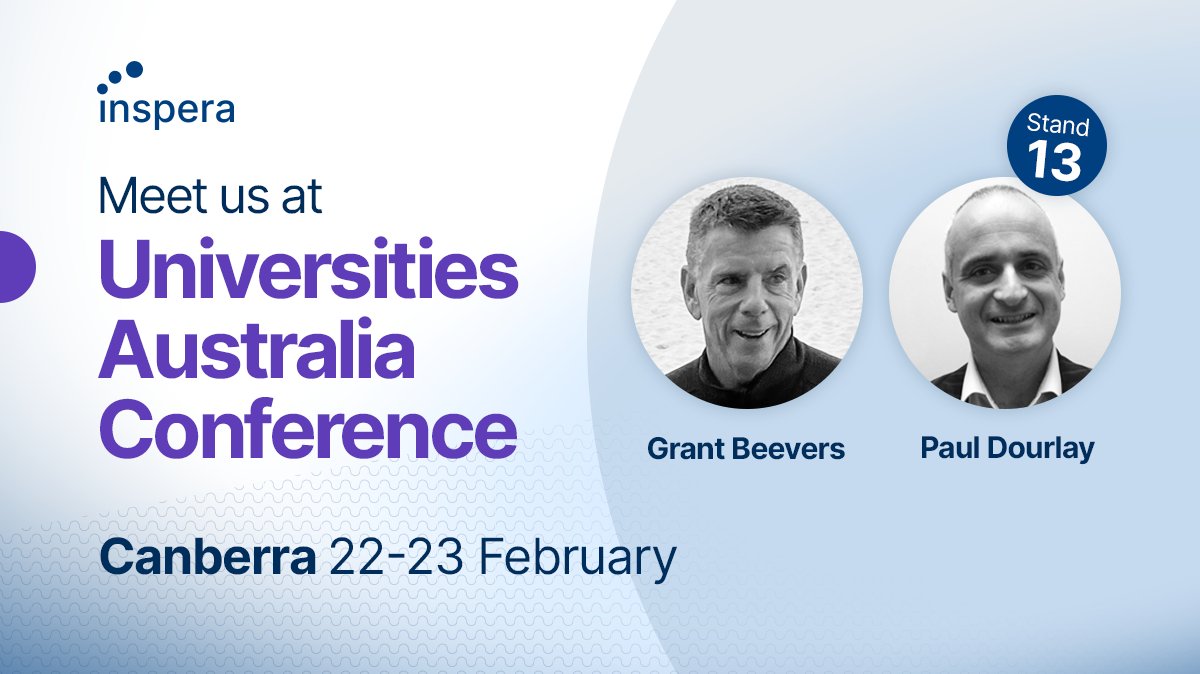 inspera

Meet us at

Universities Australia Conference

Canberra 22-23 February

Stand 13

Grant Beevers

Paul Dourlay